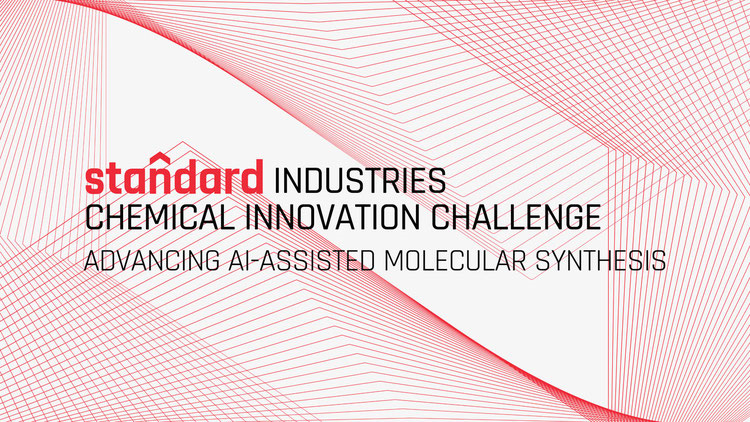 standard INDUSTRIES
CHEMICAL INNOVATION CHALLENGE
ADVANCING AI-ASSISTED MOLECULAR SYNTHESIS